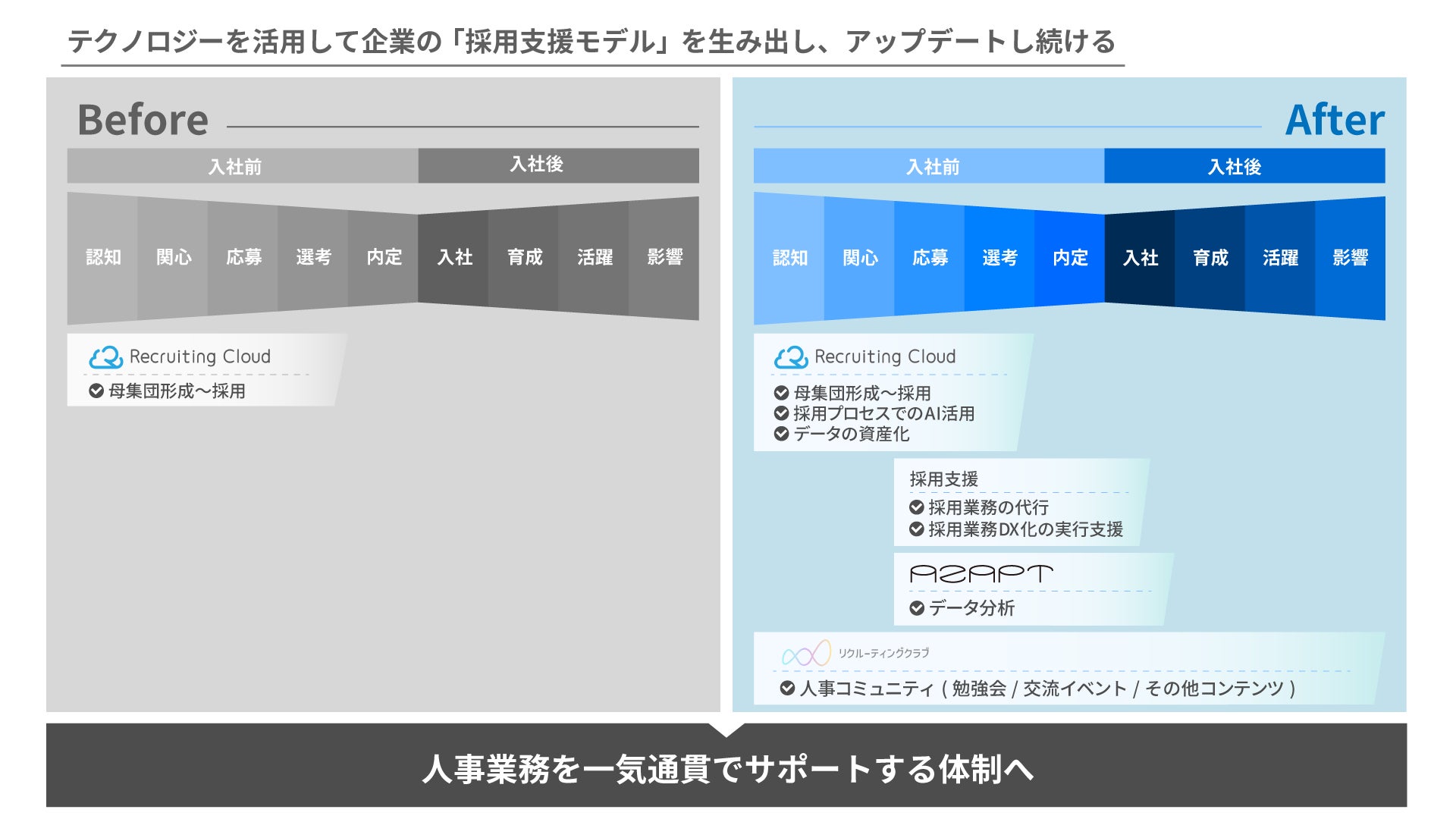 テクノロジーを活用して企業の「採用支援モデル」を生み出し、アップデートし続ける

Before

入社前 入社後

認知 関心 応募 選考 内定 入社 育成 活躍 影響

Recruiting Cloud
母集団形成〜採用

After

入社前 入社後

認知 関心 応募 選考 内定 入社 育成 活躍 影響

Recruiting Cloud
母集団形成〜採用
採用プロセスでのAI活用
データの資産化

採用支援
採用業務の代行
採用業務DX化の実行支援

AZAPT
データ分析

リクルーティングクラブ
人事コミュニティ ( 勉強会 / 交流イベント / その他コンテンツ )

人事業務を一気通貫でサポートする体制へ